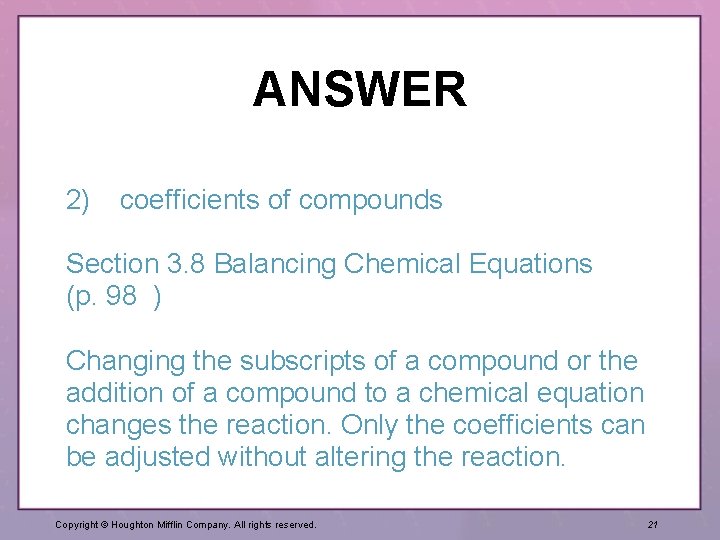 ANSWER

2) coefficients of compounds

Section 3.8 Balancing Chemical Equations (p. 98 )

Changing the subscripts of a compound or the addition of a compound to a chemical equation changes the reaction. Only the coefficients can be adjusted without altering the reaction.

Copyright © Houghton Mifflin Company. All rights reserved.

21